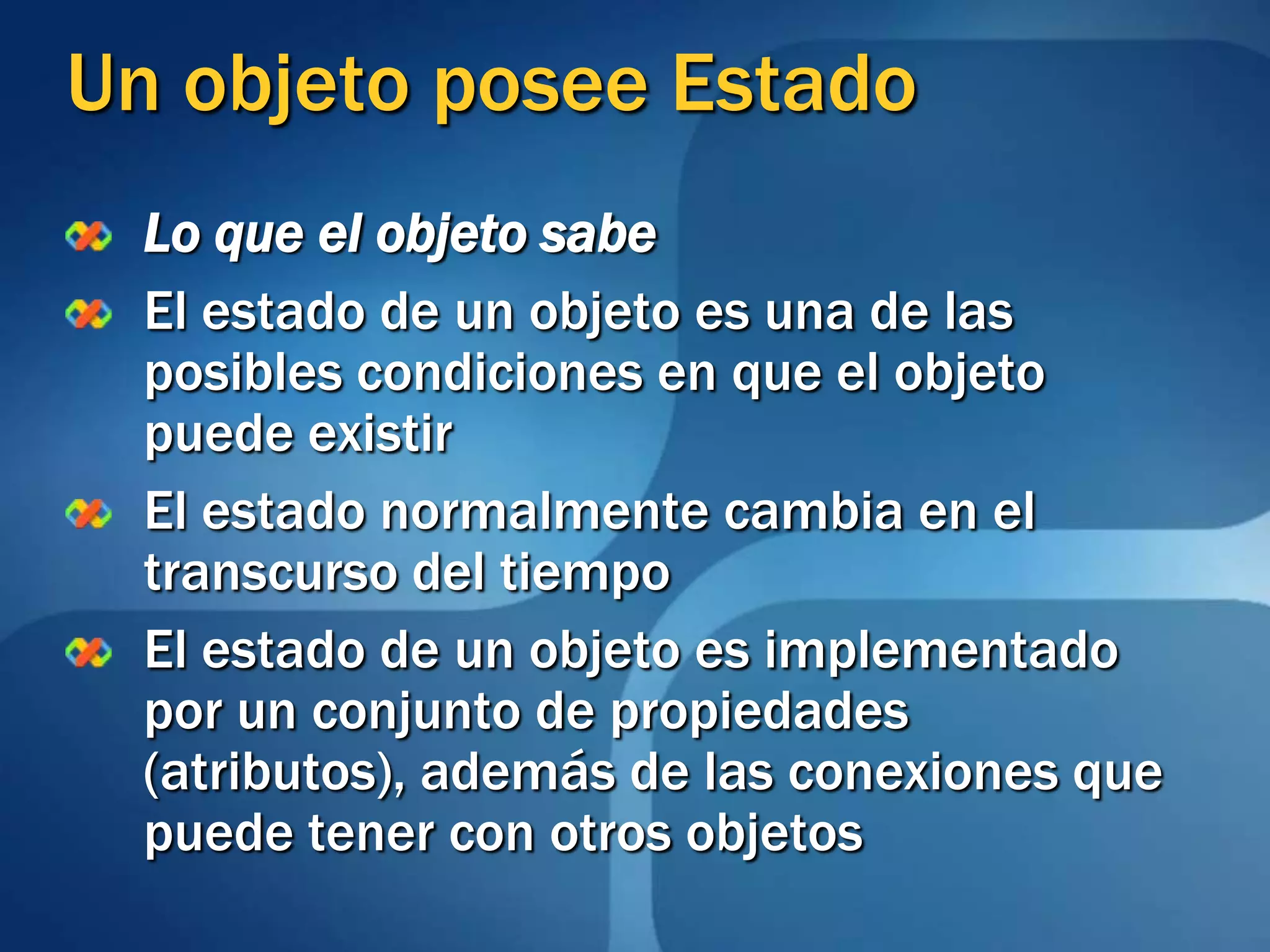 Un objeto posee Estado

Lo que el objeto sabe

El estado de un objeto es una de las posibles condiciones en que el objeto puede existir

El estado normalmente cambia en el transcurso del tiempo

El estado de un objeto es implementado por un conjunto de propiedades (atributos), además de las conexiones que puede tener con otros objetos